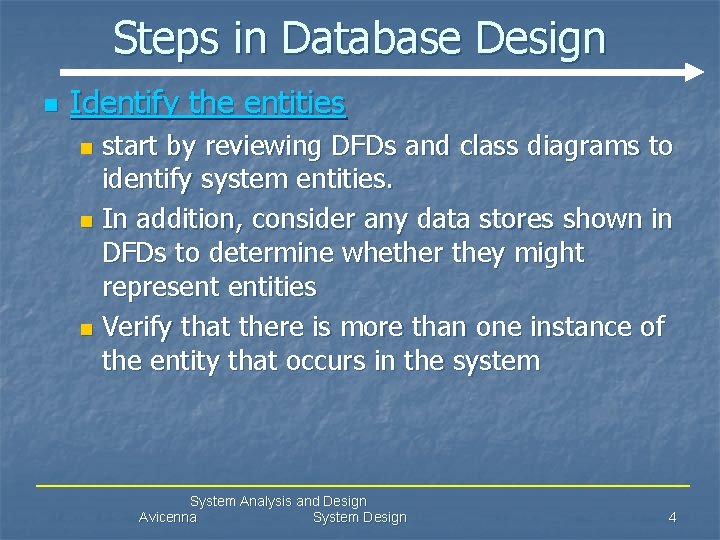 Steps in Database Design

Identify the entities

start by reviewing DFDs and class diagrams to identify system entities.

In addition, consider any data stores shown in DFDs to determine whether they might represent entities

Verify that there is more than one instance of the entity that occurs in the system

System Analysis and Design
Avicenna System Design 4